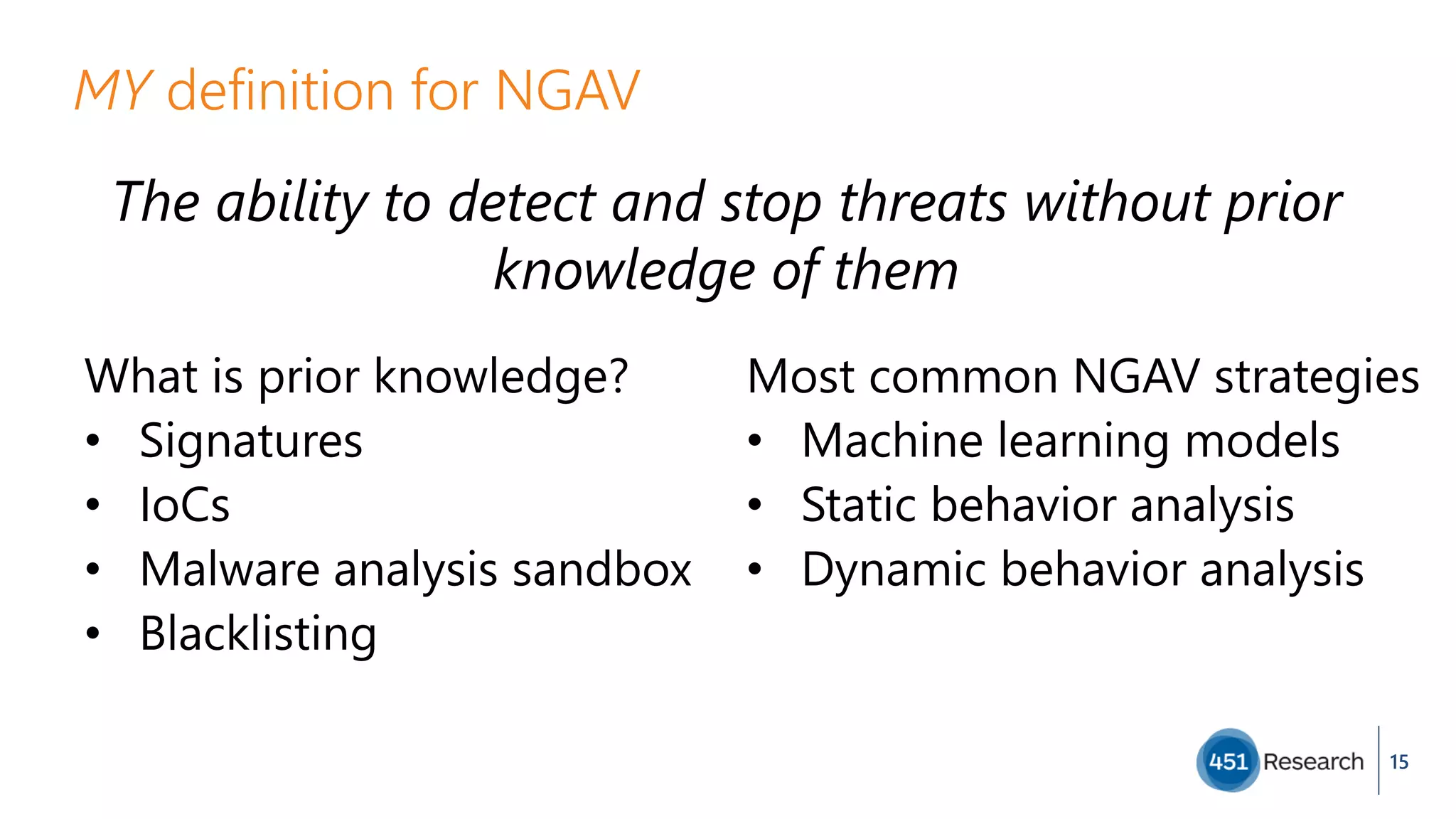 MY definition for NGAV

The ability to detect and stop threats without prior knowledge of them

What is prior knowledge?
• Signatures
• IoCs
• Malware analysis sandbox
• Blacklisting

Most common NGAV strategies
• Machine learning models
• Static behavior analysis
• Dynamic behavior analysis

451 Research 15